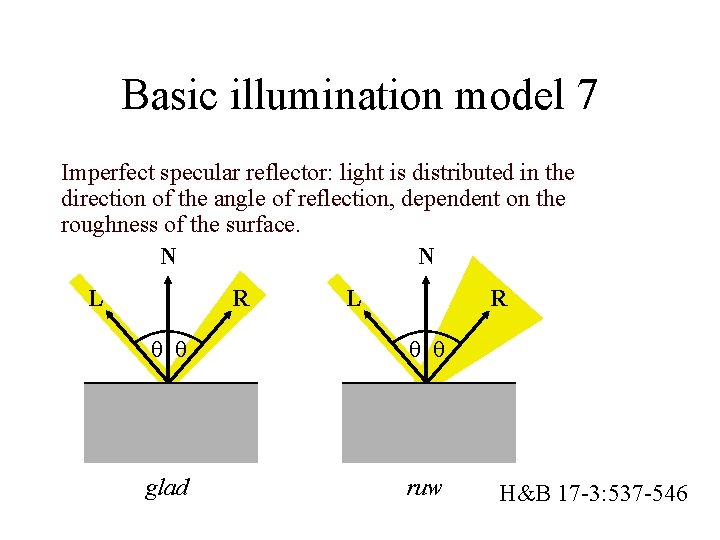 Basic illumination model 7

Imperfect specular reflector: light is distributed in the direction of the angle of reflection, dependent on the roughness of the surface.

N
L
R
$\theta$ $\theta$
glad

N
L
R
$\theta$ $\theta$
ruw

H&B 17-3:537-546